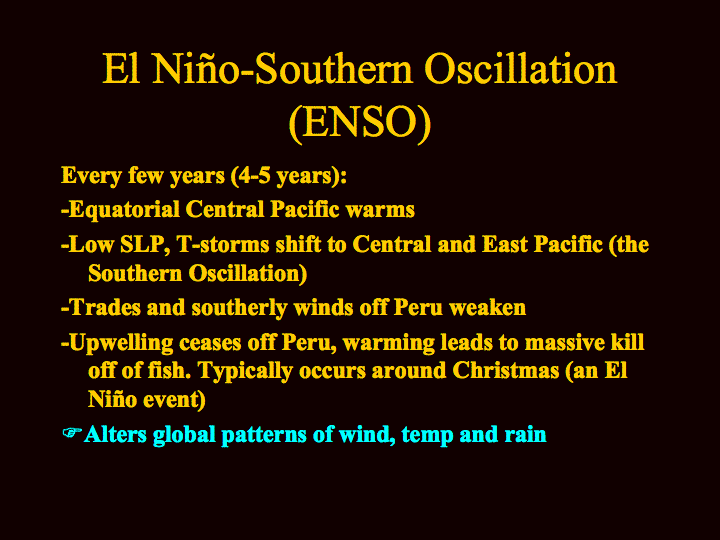 El Niño-Southern Oscillation (ENSO)

Every few years (4-5 years):

-Equatorial Central Pacific warms

-Low SLP, T-storms shift to Central and East Pacific (the Southern Oscillation)

-Trades and southerly winds off Peru weaken

-Upwelling ceases off Peru, warming leads to massive kill off of fish. Typically occurs around Christmas (an El Niño event)

☞Alters global patterns of wind, temp and rain